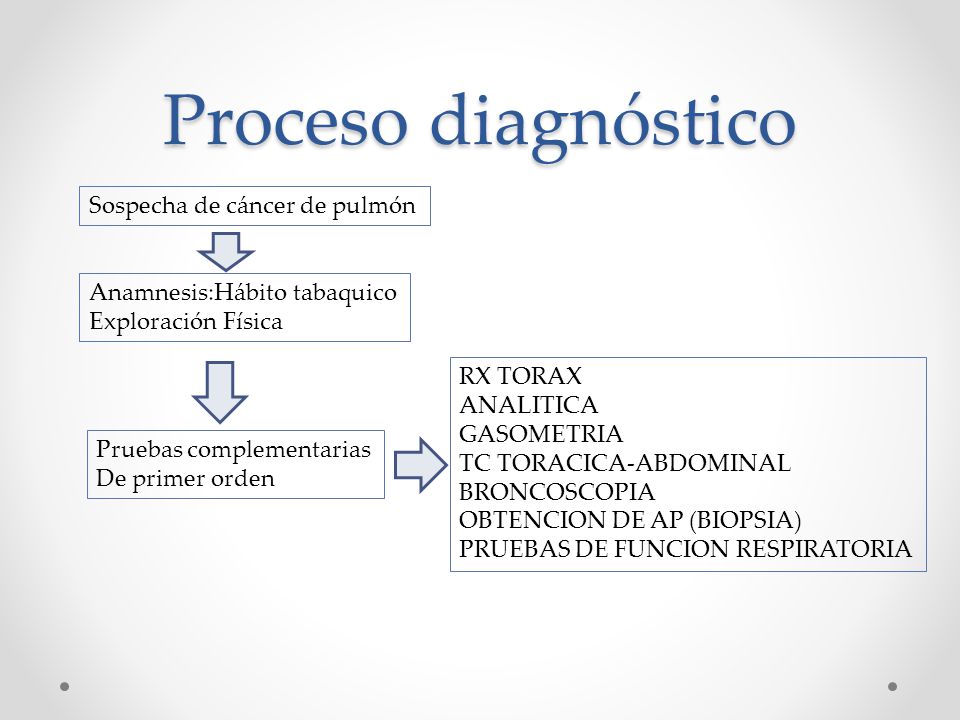 Proceso diagnóstico

Sospecha de cáncer de pulmón

Anamnesis:Hábito tabaquico
Exploración Física

Pruebas complementarias
De primer orden

RX TORAX
ANALITICA
GASOMETRIA
TC TORACICA-ABDOMINAL
BRONCOSCOPIA
OBTENCION DE AP (BIOPSIA)
PRUEBAS DE FUNCION RESPIRATORIA